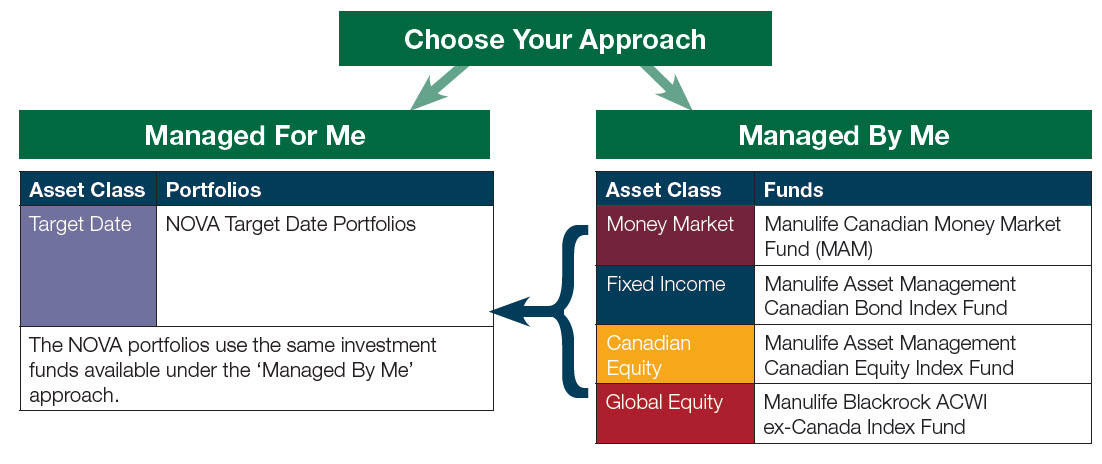 Choose Your Approach

Managed For Me

| Asset Class | Portfolios |
|---|---|
| Target Date | NOVA Target Date Portfolios |

The NOVA portfolios use the same investment funds available under the 'Managed By Me' approach.

Managed By Me

| Asset Class | Funds |
|---|---|
| Money Market | Manulife Canadian Money Market Fund (MAM) |
| Fixed Income | Manulife Asset Management Canadian Bond Index Fund |
| Canadian Equity | Manulife Asset Management Canadian Equity Index Fund |
| Global Equity | Manulife Blackrock ACWI ex-Canada Index Fund |